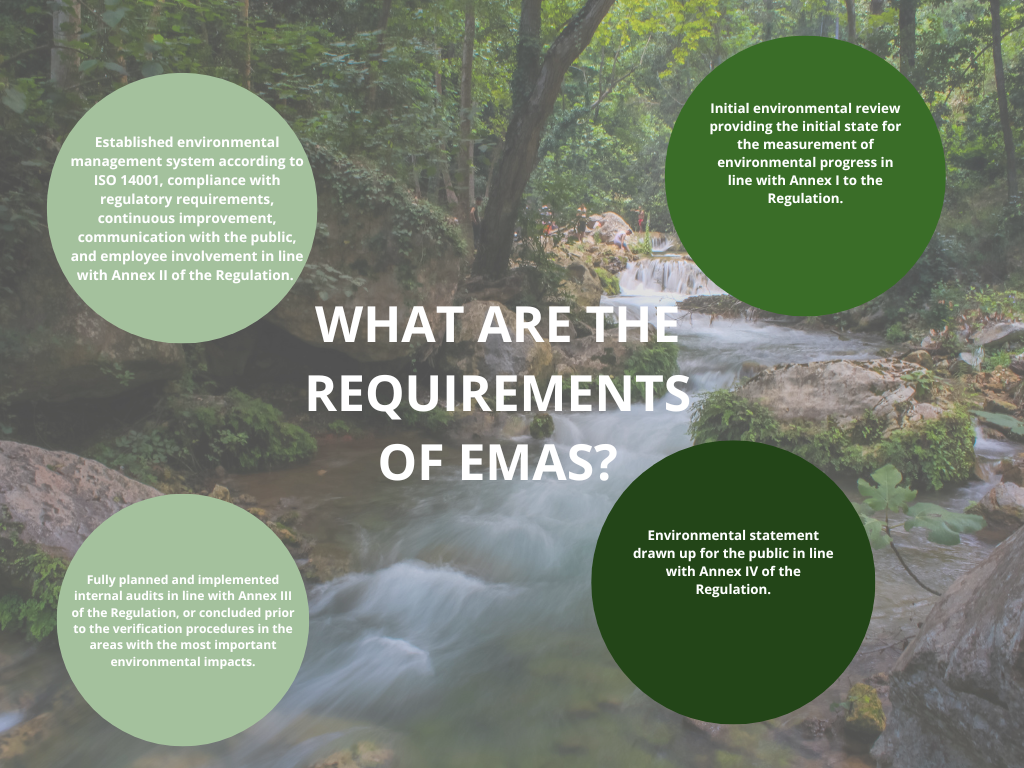 WHAT ARE THE REQUIREMENTS OF EMAS?

Established environmental management system according to ISO 14001, compliance with regulatory requirements, continuous improvement, communication with the public, and employee involvement in line with Annex II of the Regulation.

Initial environmental review providing the initial state for the measurement of environmental progress in line with Annex I to the Regulation.

Fully planned and implemented internal audits in line with Annex III of the Regulation, or concluded prior to the verification procedures in the areas with the most important environmental impacts.

Environmental statement drawn up for the public in line with Annex IV of the Regulation.